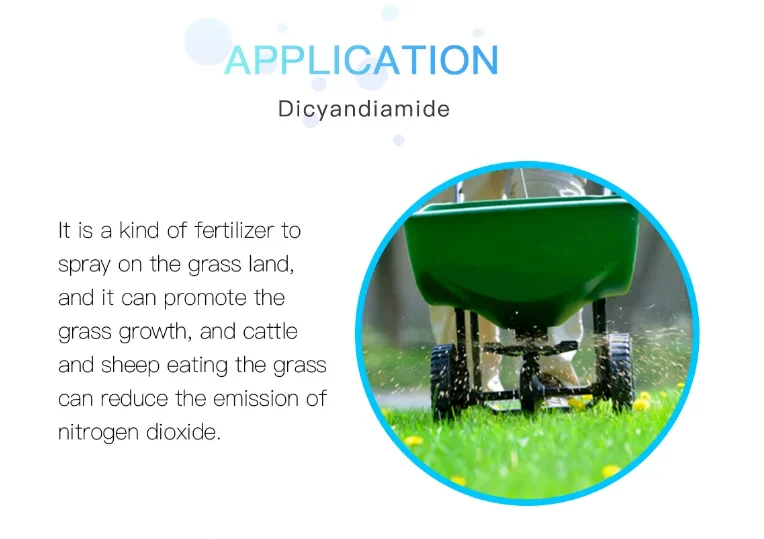 APPLICATION

Dicyandiamide

It is a kind of fertilizer to spray on the grass land, and it can promote the grass growth, and cattle and sheep eating the grass can reduce the emission of nitrogen dioxide.